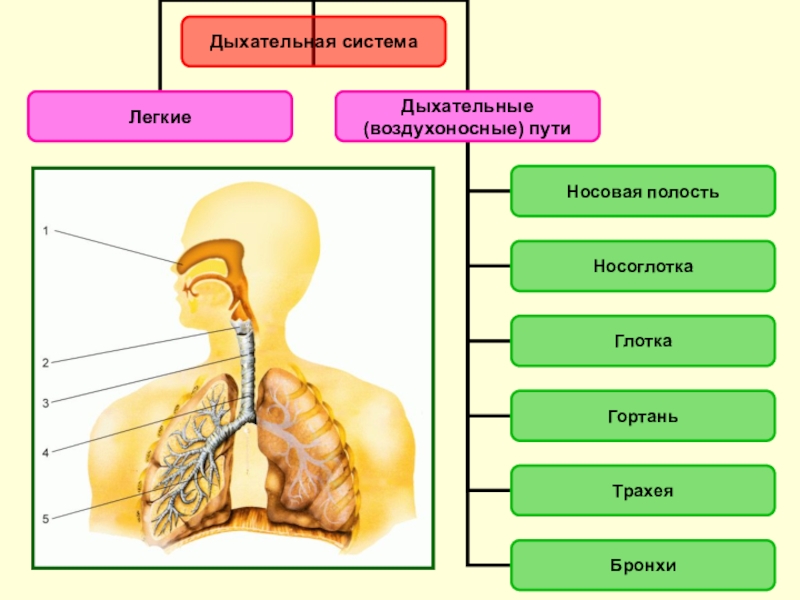 Дыхательная система

Легкие

Дыхательные (воздухоносные) пути

1

2

3

4

5

Носовая полость

Носоглотка

Глотка

Гортань

Трахея

Бронхи